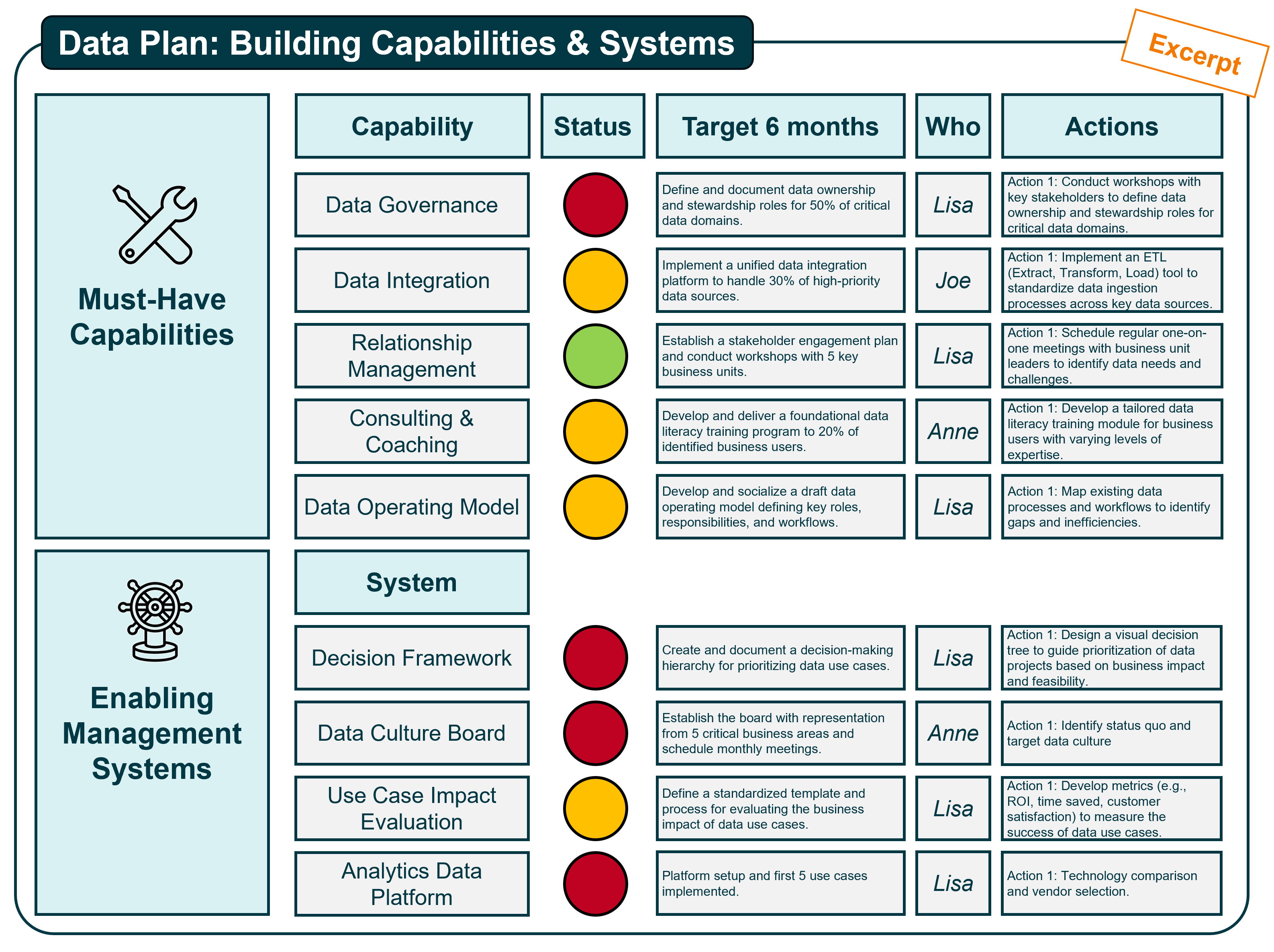 Data Plan: Building Capabilities & Systems

Excerpt

Must-Have Capabilities

| Capability | Status | Target 6 months | Who | Actions |
|---|---|---|---|---|
| Data Governance | | Define and document data ownership and stewardship roles for 50% of critical data domains. | Lisa | Action 1: Conduct workshops with key stakeholders to define data ownership and stewardship roles for critical data domains. |
| Data Integration | | Implement a unified data integration platform to handle 30% of high-priority data sources. | Joe | Action 1: Implement an ETL (Extract, Transform, Load) tool to standardize data ingestion processes across key data sources. |
| Relationship Management | | Establish a stakeholder engagement plan and conduct workshops with 5 key business units. | Lisa | Action 1: Schedule regular one-on-one meetings with business unit leaders to identify data needs and challenges. |
| Consulting & Coaching | | Develop and deliver a foundational data literacy training program to 20% of identified business users. | Anne | Action 1: Develop a tailored data literacy training module for business users with varying levels of expertise. |
| Data Operating Model | | Develop and socialize a draft data operating model defining key roles, responsibilities, and workflows. | Lisa | Action 1: Map existing data processes and workflows to identify gaps and inefficiencies. |

Enabling Management Systems

| System | | | | |
|---|---|---|---|---|
| Decision Framework | | Create and document a decision-making hierarchy for prioritizing data use cases. | Lisa | Action 1: Design a visual decision tree to guide prioritization of data projects based on business impact and feasibility. |
| Data Culture Board | | Establish the board with representation from 5 critical business areas and schedule monthly meetings. | Anne | Action 1: Identify status quo and target data culture |
| Use Case Impact Evaluation | | Define a standardized template and process for evaluating the business impact of data use cases. | Lisa | Action 1: Develop metrics (e.g., ROI, time saved, customer satisfaction) to measure the success of data use cases. |
| Analytics Data Platform | | Platform setup and first 5 use cases implemented. | Lisa | Action 1: Technology comparison and vendor selection. |